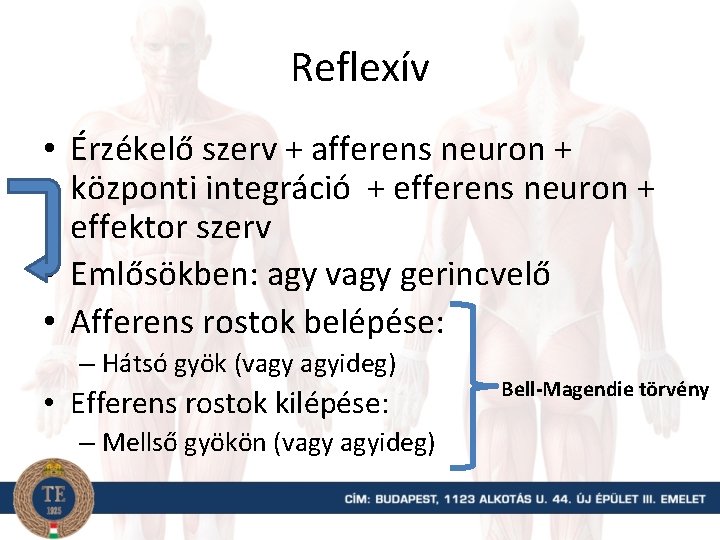 Reflexív

• Érzékelő szerv + afferens neuron + központi integráció + efferens neuron + effektor szerv
• Emlősökben: agy vagy gerincvelő
• Afferens rostok belépése:
– Hátsó gyök (vagy agyideg)
• Efferens rostok kilépése:
– Mellső gyökön (vagy agyideg)

Bell-Magendie törvény

TE 1925

CÍM: BUDAPEST, 1123 ALKOTÁS U. 44. ÚJ ÉPÜLET III. EMELET